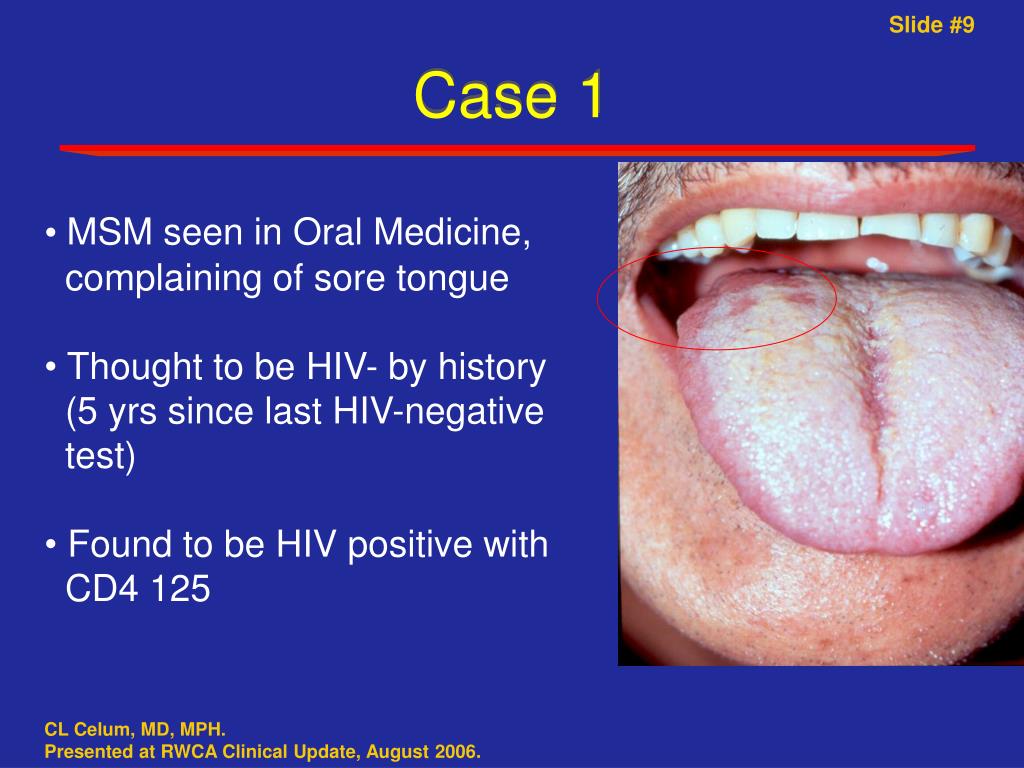 Slide #9

Case 1

• MSM seen in Oral Medicine, complaining of sore tongue

• Thought to be HIV- by history (5 yrs since last HIV-negative test)

• Found to be HIV positive with CD4 125

CL Celum, MD, MPH.
Presented at RWCA Clinical Update, August 2006.